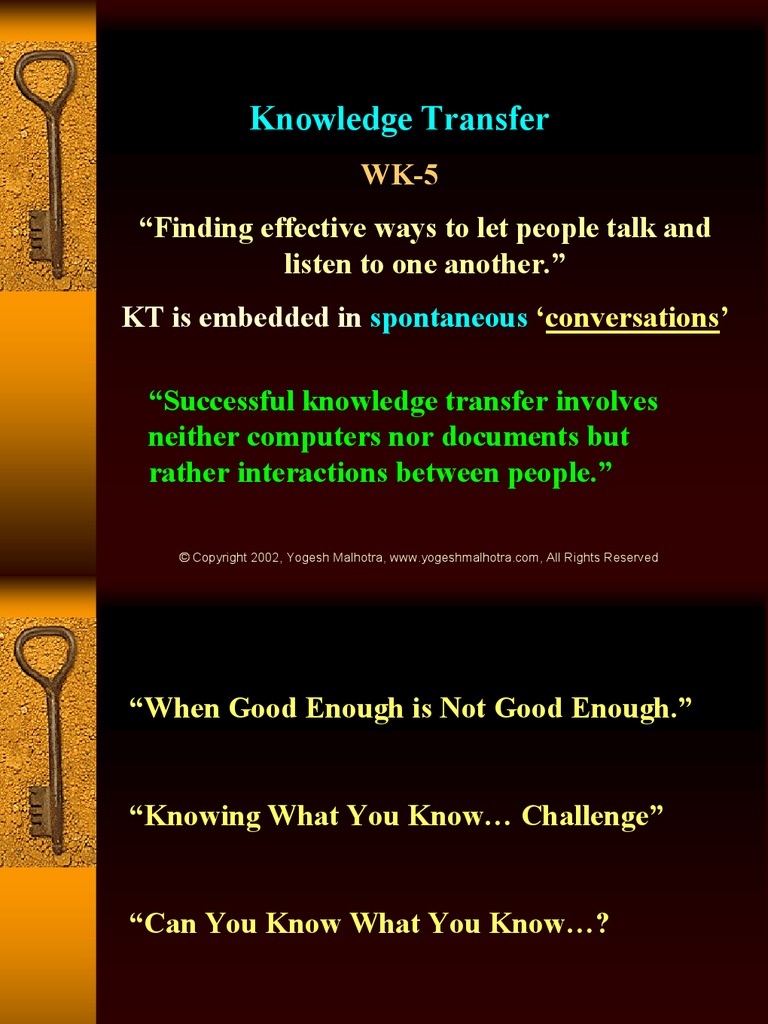 Knowledge Transfer

WK-5

“Finding effective ways to let people talk and listen to one another.”

KT is embedded in spontaneous ‘conversations’

“Successful knowledge transfer involves neither computers nor documents but rather interactions between people.”

© Copyright 2002, Yogesh Malhotra, www.yogeshmalhotra.com, All Rights Reserved

“When Good Enough is Not Good Enough.”

“Knowing What You Know… Challenge”

“Can You Know What You Know…?